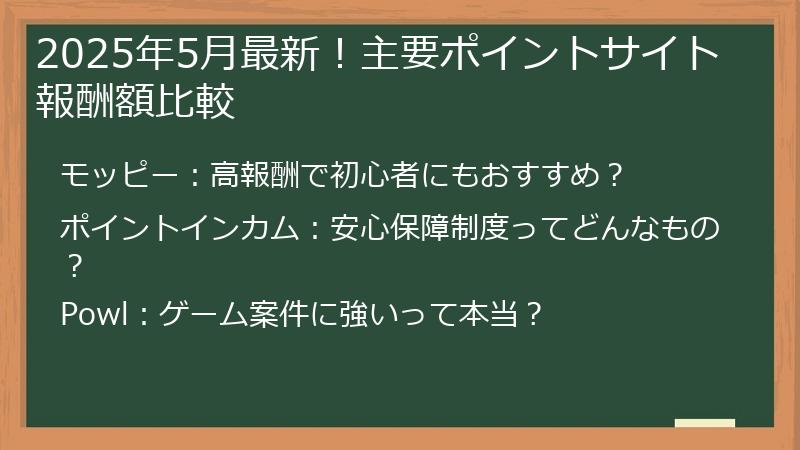 2025年5月最新！主要ポイントサイト報酬額比較

モッピー：高報酬で初心者にもおすすめ？

ポイントインカム：安心保障制度ってどんなもの？

Powl：ゲーム案件に強いって本当？